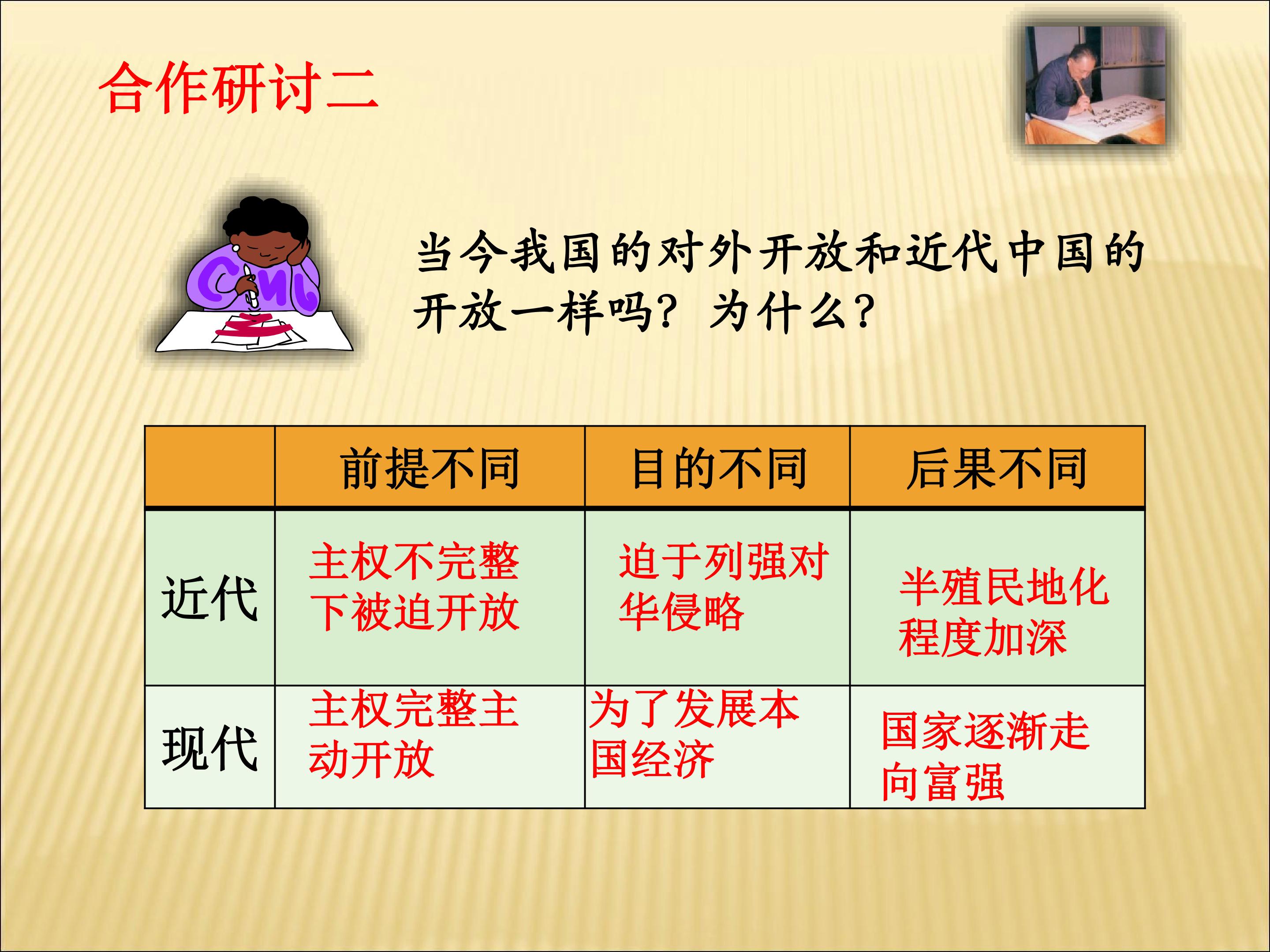 合作研讨二

当今我国的对外开放和近代中国的开放一样吗？为什么？

| | 前提不同 | 目的不同 | 后果不同 |
|---|---|---|---|
| 近代 | 主权不完整下被迫开放 | 迫于列强对华侵略 | 半殖民地化程度加深 |
| 现代 | 主权完整主动开放 | 为了发展本国经济 | 国家逐渐走向富强 |